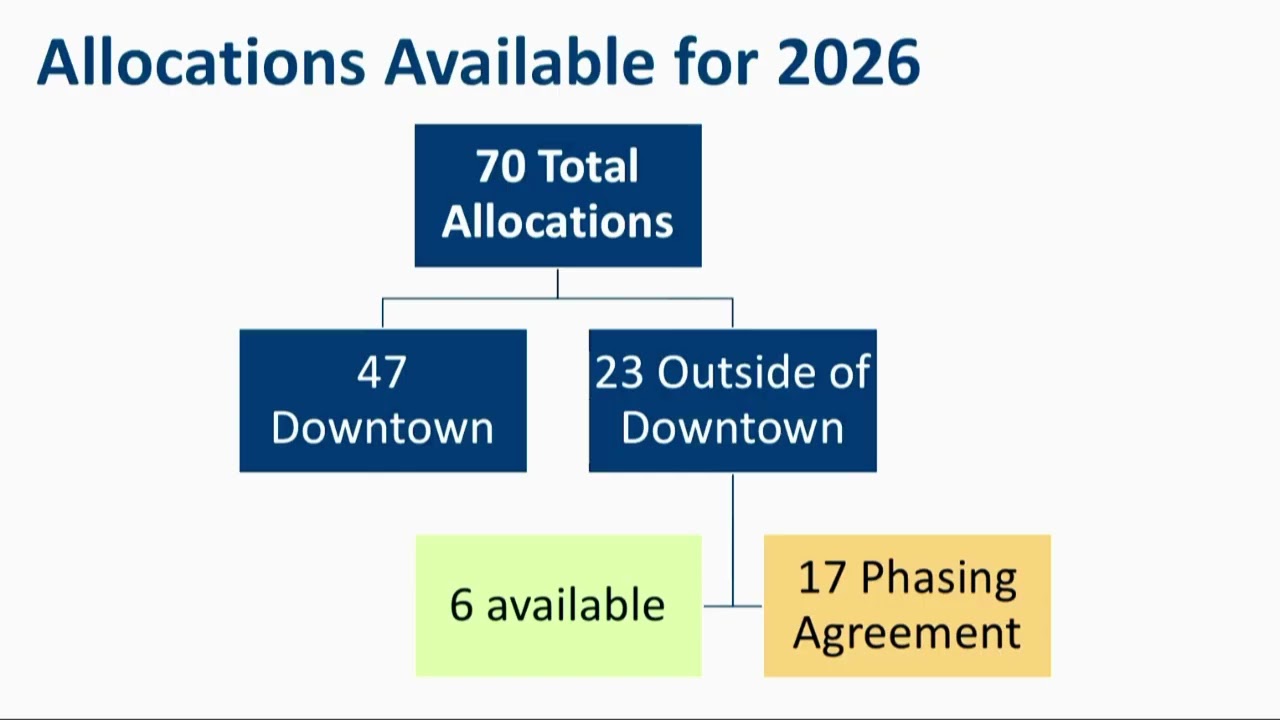 Allocations Available for 2026

70 Total Allocations

47 Downtown

23 Outside of Downtown

6 available

17 Phasing Agreement